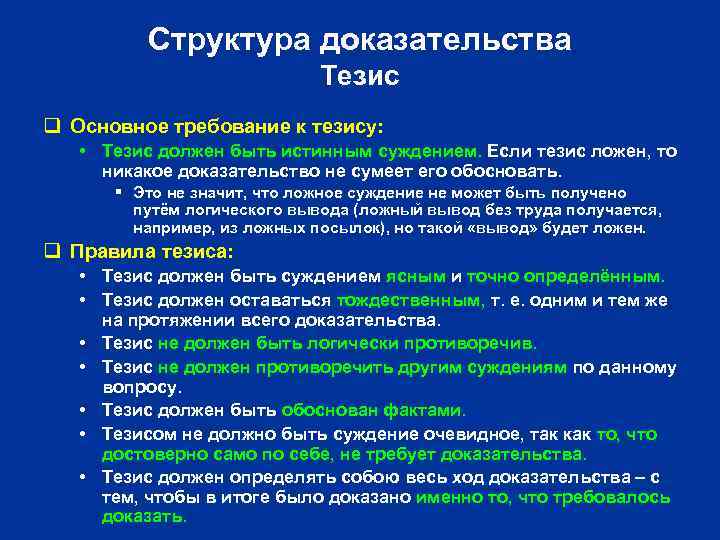 Структура доказательства
Тезис

❑ Основное требование к тезису:
• Тезис должен быть истинным суждением. Если тезис ложен, то никакое доказательство не сумеет его обосновать.
▪ Это не значит, что ложное суждение не может быть получено путём логического вывода (ложный вывод без труда получается, например, из ложных посылок), но такой «вывод» будет ложен.

❑ Правила тезиса:
• Тезис должен быть суждением ясным и точно определённым.
• Тезис должен оставаться тождественным, т. е. одним и тем же на протяжении всего доказательства.
• Тезис не должен быть логически противоречив.
• Тезис не должен противоречить другим суждениям по данному вопросу.
• Тезис должен быть обоснован фактами.
• Тезисом не должно быть суждение очевидное, так как то, что достоверно само по себе, не требует доказательства.
• Тезис должен определять собою весь ход доказательства – с тем, чтобы в итоге было доказано именно то, что требовалось доказать.